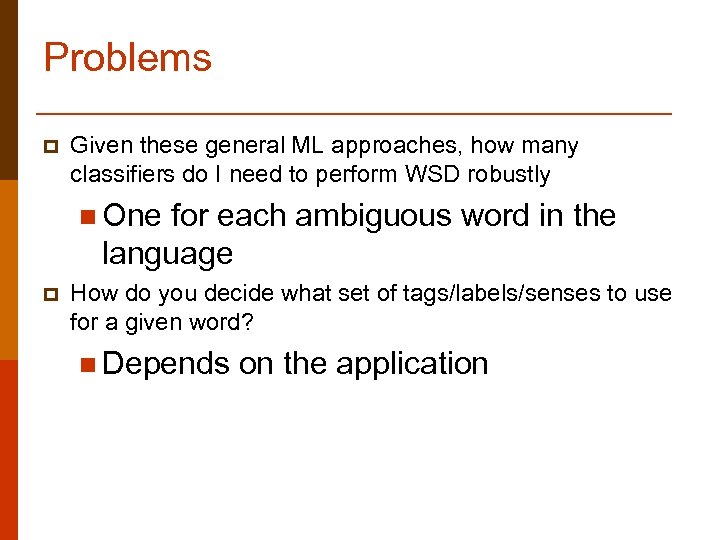 Problems

Given these general ML approaches, how many classifiers do I need to perform WSD robustly

One for each ambiguous word in the language

How do you decide what set of tags/labels/senses to use for a given word?

Depends on the application